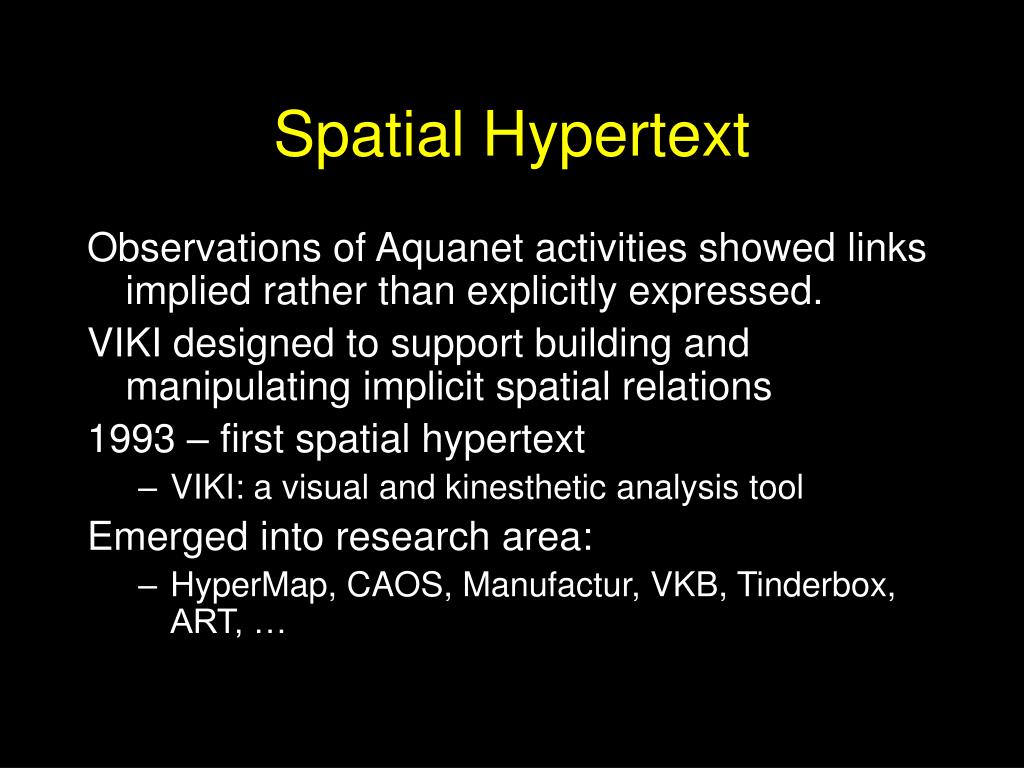 Spatial Hypertext

Observations of Aquanet activities showed links implied rather than explicitly expressed.

VIKI designed to support building and manipulating implicit spatial relations

1993 – first spatial hypertext

– VIKI: a visual and kinesthetic analysis tool

Emerged into research area:

– HyperMap, CAOS, Manufactur, VKB, Tinderbox, ART, …